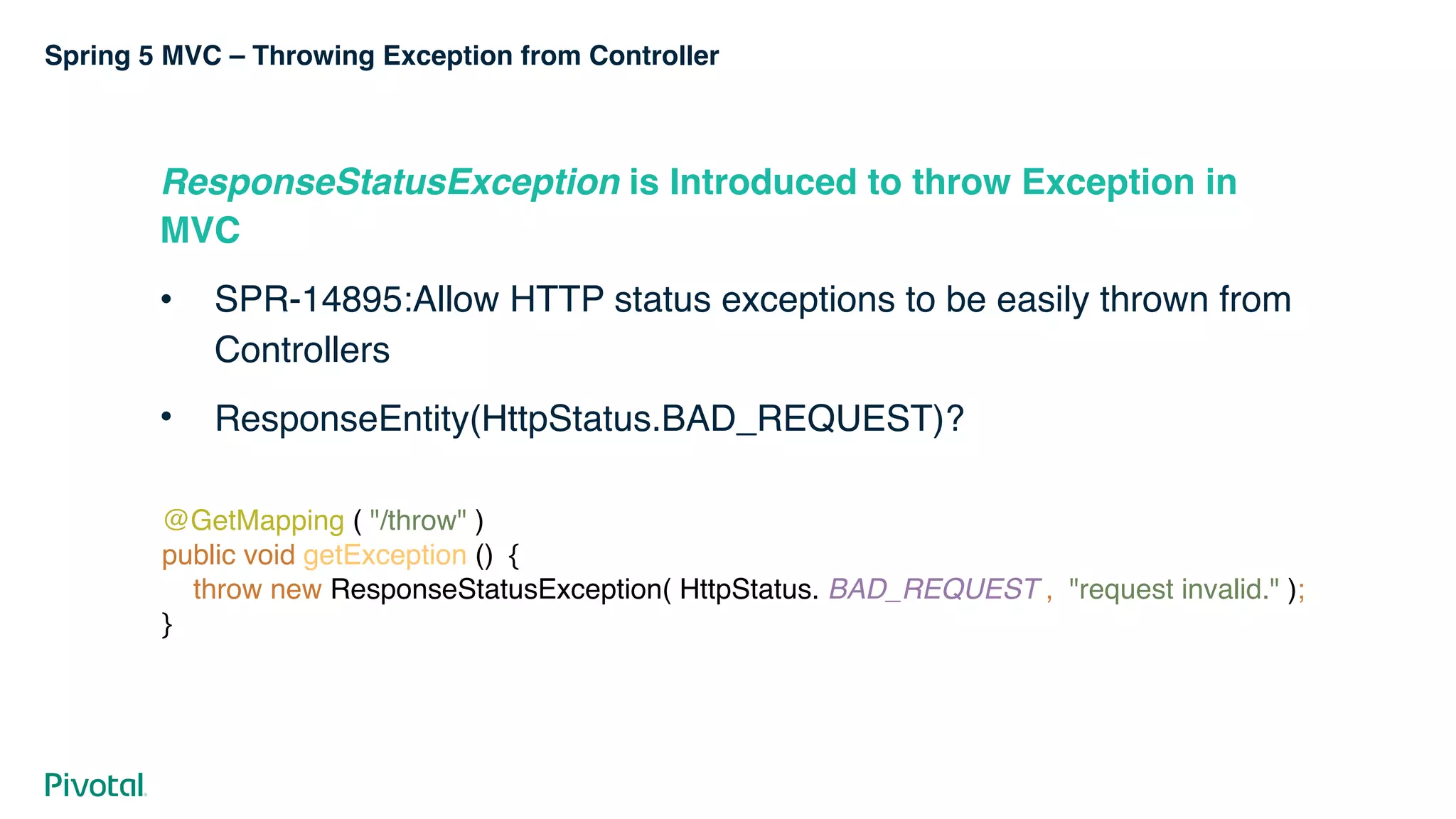 Spring 5 MVC – Throwing Exception from Controller

ResponseStatusException is Introduced to throw Exception in MVC

• SPR-14895:Allow HTTP status exceptions to be easily thrown from Controllers

• ResponseEntity(HttpStatus.BAD_REQUEST)?

@GetMapping ( "/throw" )
public void getException () {
throw new ResponseStatusException( HttpStatus. BAD_REQUEST , "request invalid." );
}

Pivotal.